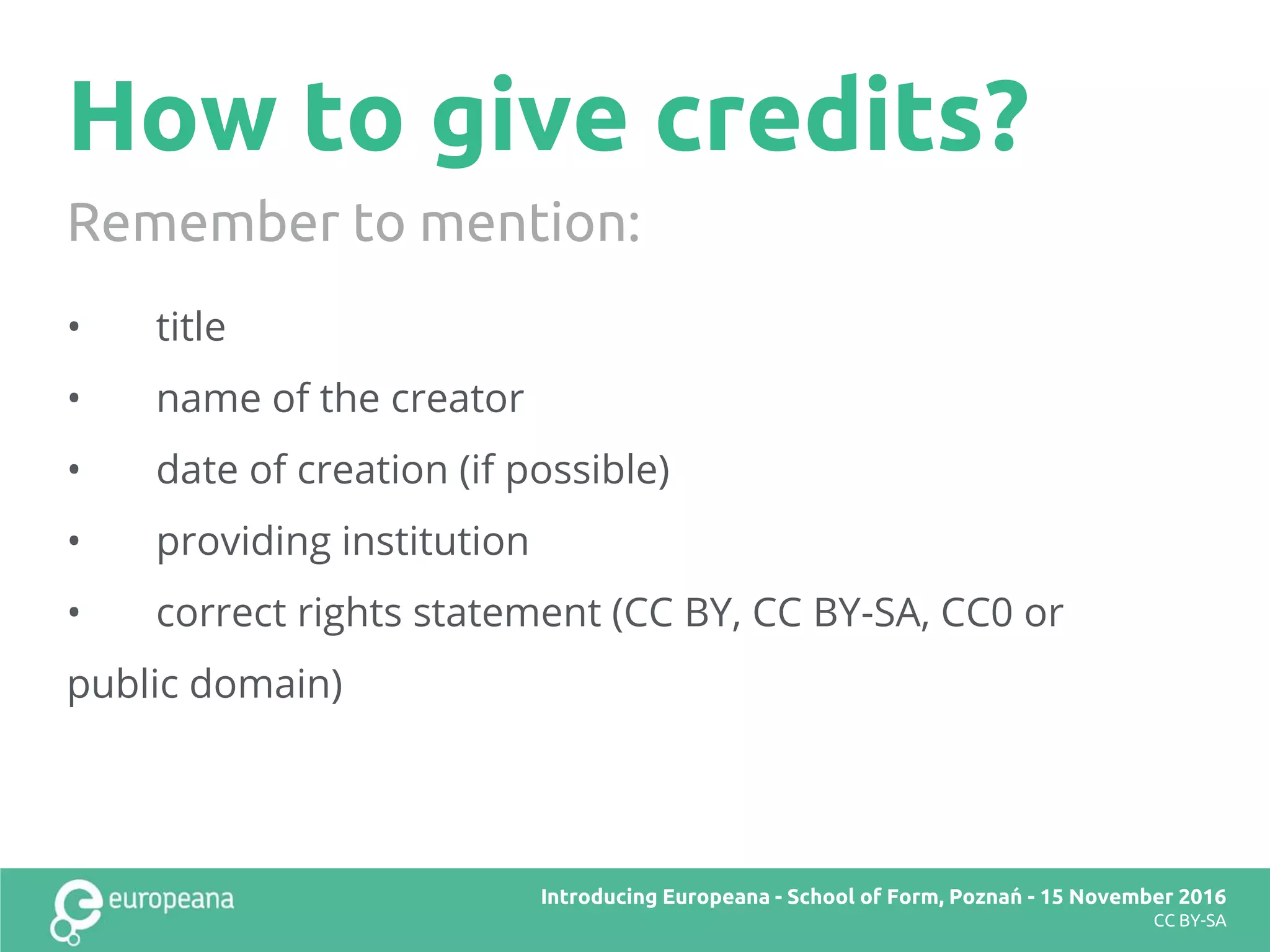 How to give credits?

Remember to mention:

• title
• name of the creator
• date of creation (if possible)
• providing institution
• correct rights statement (CC BY, CC BY-SA, CC0 or public domain)

europeana

Introducing Europeana - School of Form, Poznań - 15 November 2016
CC BY-SA